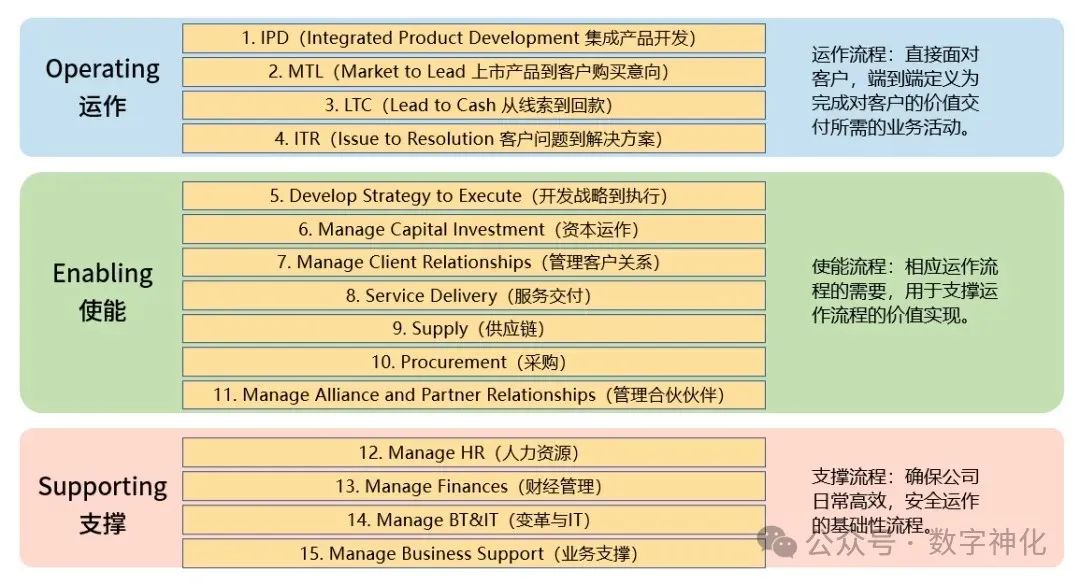 Operating
运作

1. IPD（Integrated Product Development 集成产品开发）
2. MTL（Market to Lead 上市产品到客户购买意向）
3. LTC（Lead to Cash 从线索到回款）
4. ITR（Issue to Resolution 客户问题到解决方案）

运作流程：直接面对客户，端到端定义为完成对客户的价值交付所需的业务活动。

Enabling
使能

5. Develop Strategy to Execute（开发战略到执行）
6. Manage Capital Investment（资本运作）
7. Manage Client Relationships（管理客户关系）
8. Service Delivery（服务交付）
9. Supply（供应链）
10. Procurement（采购）
11. Manage Alliance and Partner Relationships（管理合伙伙伴）

使能流程：相应运作流程的需要，用于支撑运作流程的价值实现。

Supporting
支撑

12. Manage HR（人力资源）
13. Manage Finances（财经管理）
14. Manage BT&IT（变革与IT）
15. Manage Business Support（业务支撑）

支撑流程：确保公司日常高效，安全运作的基础性流程。

公众号 · 数字神化